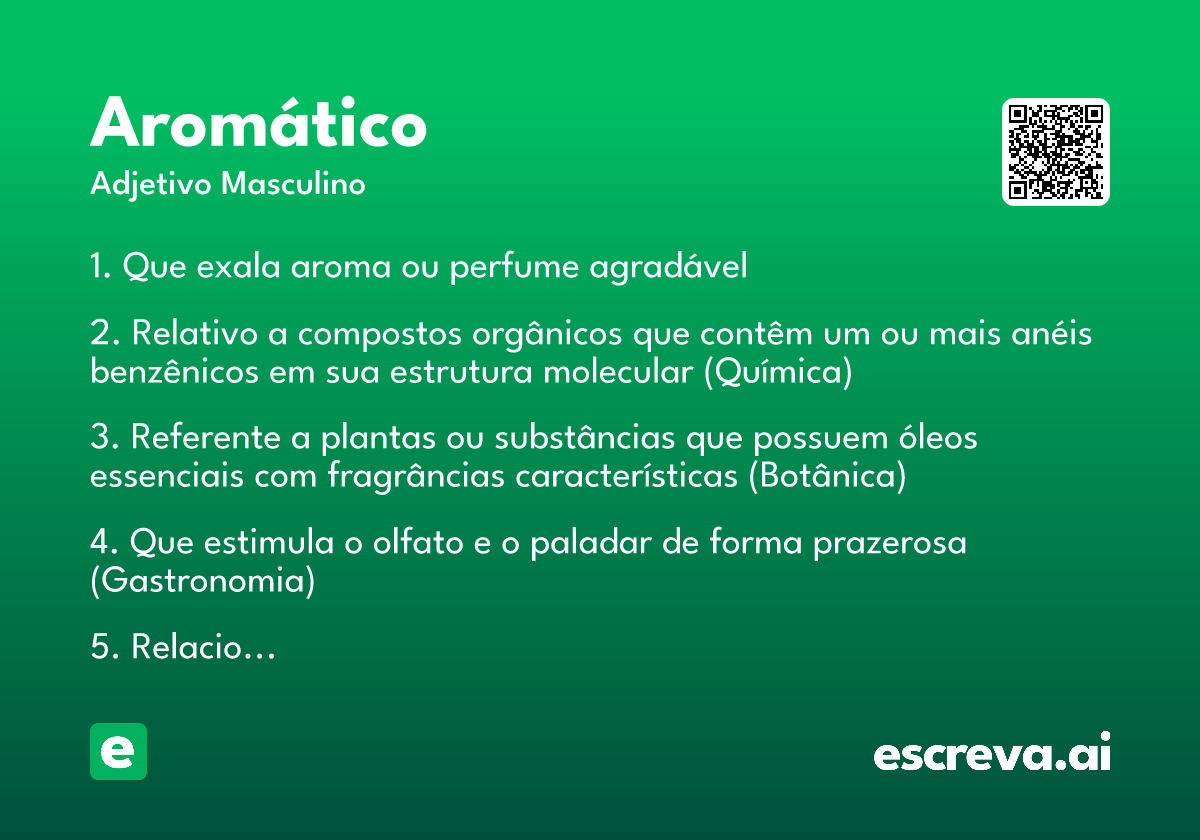 Aromático
Adjetivo Masculino

1. Que exala aroma ou perfume agradável

2. Relativo a compostos orgânicos que contêm um ou mais anéis benzênicos em sua estrutura molecular (Química)

3. Referente a plantas ou substâncias que possuem óleos essenciais com fragrâncias características (Botânica)

4. Que estimula o olfato e o paladar de forma prazerosa (Gastronomia)

5. Relacio…

e

escreva.ai